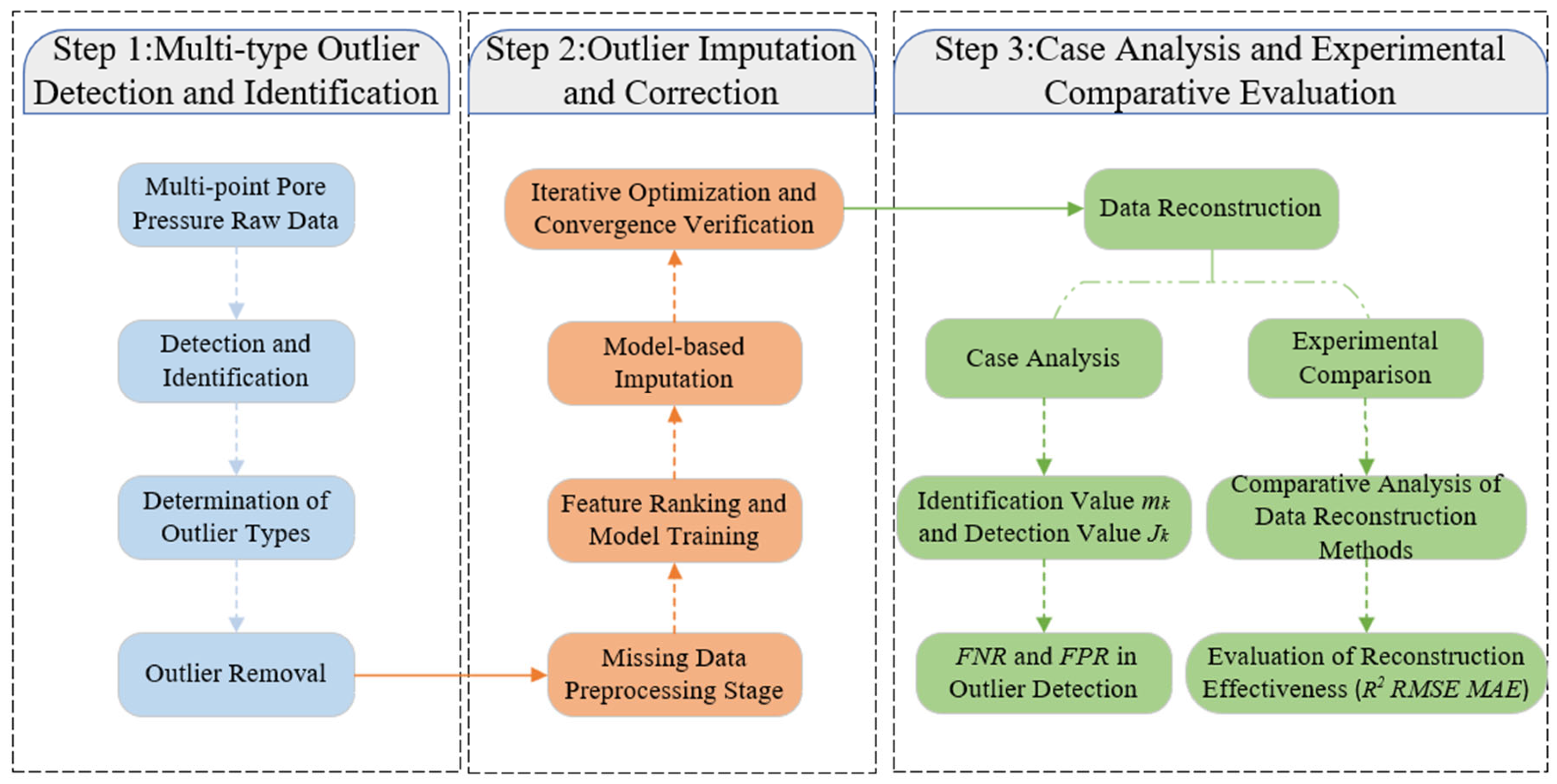 Step 1:Multi-type Outlier Detection and Identification

Multi-point Pore Pressure Raw Data

Detection and Identification

Determination of Outlier Types

Outlier Removal

Step 2:Outlier Imputation and Correction

Iterative Optimization and Convergence Verification

Model-based Imputation

Feature Ranking and Model Training

Missing Data Preprocessing Stage

Step 3:Case Analysis and Experimental Comparative Evaluation

Data Reconstruction

Case Analysis

Experimental Comparison

Identification Value $m_k$ and Detection Value $J_k$

Comparative Analysis of Data Reconstruction Methods

$FNR$ and $FPR$ in Outlier Detection

Evaluation of Reconstruction Effectiveness ($R^2$ $RMSE$ $MAE$)